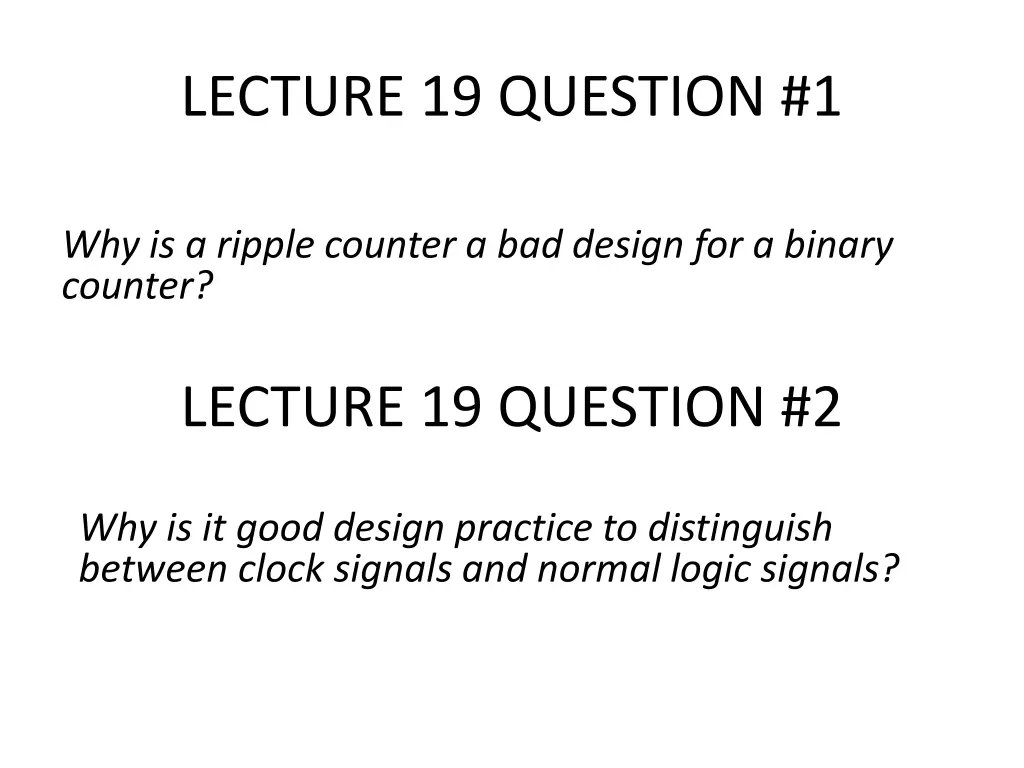 LECTURE 19 QUESTION #1

Why is a ripple counter a bad design for a binary counter?

LECTURE 19 QUESTION #2

Why is it good design practice to distinguish between clock signals and normal logic signals?